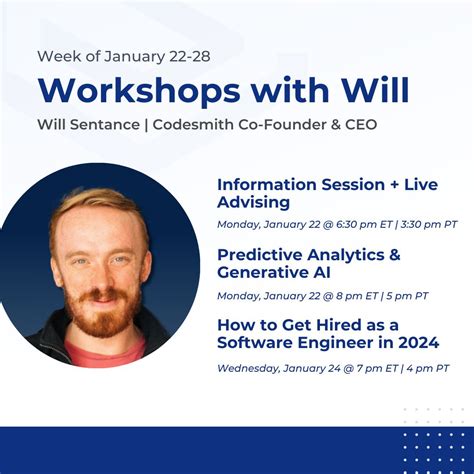 Week of January 22-28

Workshops with Will

Will Sentance | Codesmith Co-Founder & CEO

Information Session + Live Advising

Monday, January 22 @ 6:30 pm ET | 3:30 pm PT

Predictive Analytics & Generative AI

Monday, January 22 @ 8 pm ET | 5 pm PT

How to Get Hired as a Software Engineer in 2024

Wednesday, January 24 @ 7 pm ET | 4 pm PT